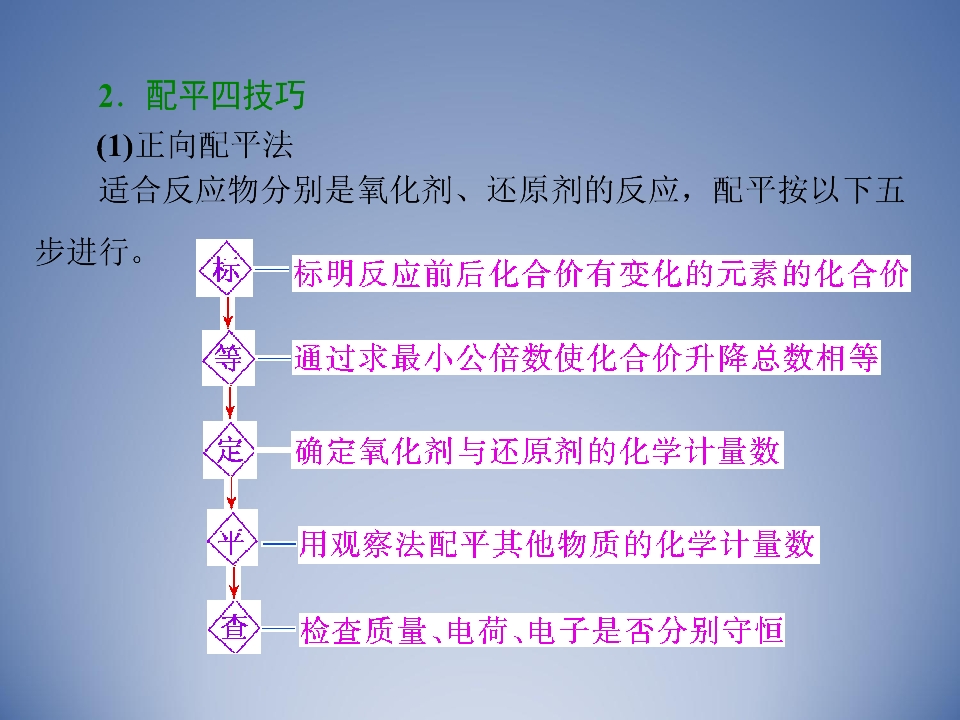 2．配平四技巧

(1)正向配平法

适合反应物分别是氧化剂、还原剂的反应，配平按以下五步进行。

标 标明反应前后化合价有变化的元素的化合价

等 通过求最小公倍数使化合价升降总数相等

定 确定氧化剂与还原剂的化学计量数

平 用观察法配平其他物质的化学计量数

查 检查质量、电荷、电子是否分别守恒